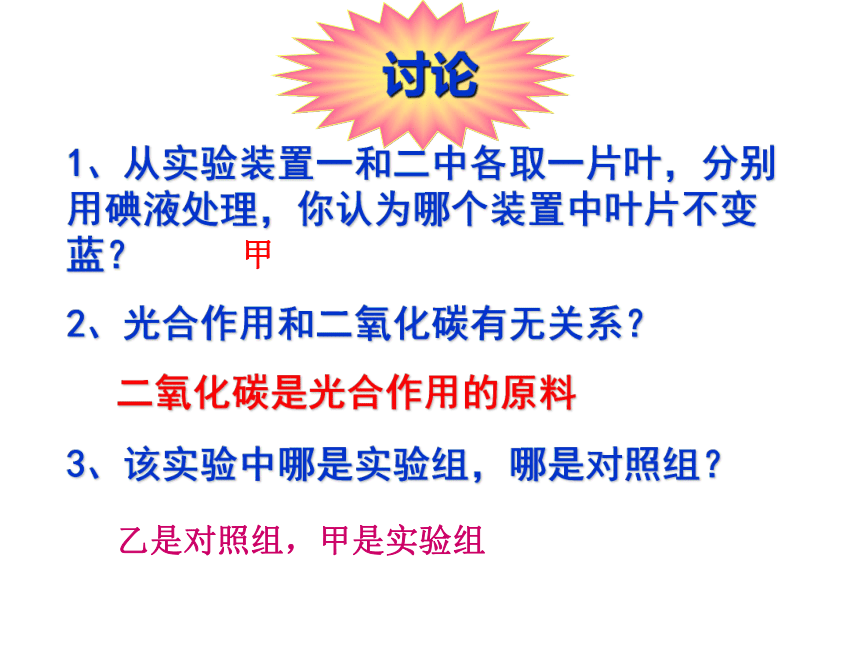 讨论

1、从实验装置一和二中各取一片叶，分别用碘液处理，你认为哪个装置中叶片不变蓝？ 甲

2、光合作用和二氧化碳有无关系？

二氧化碳是光合作用的原料

3、该实验中哪是实验组，哪是对照组？

乙是对照组，甲是实验组